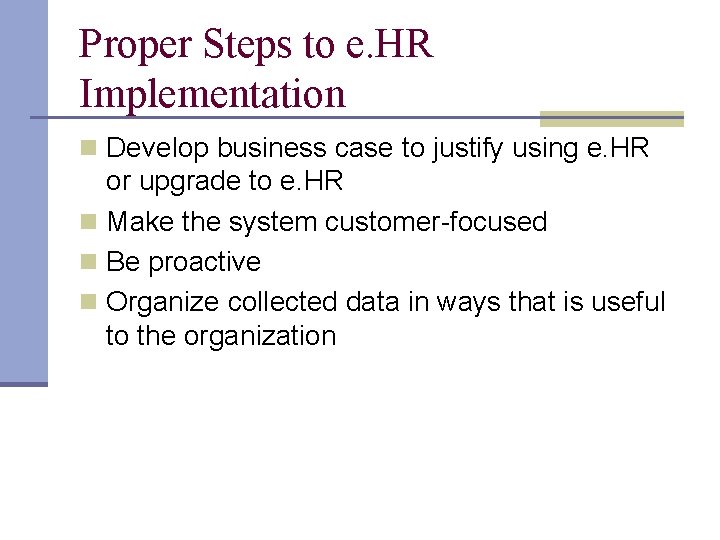 Proper Steps to e.HR Implementation

- Develop business case to justify using e.HR or upgrade to e.HR
- Make the system customer-focused
- Be proactive
- Organize collected data in ways that is useful to the organization